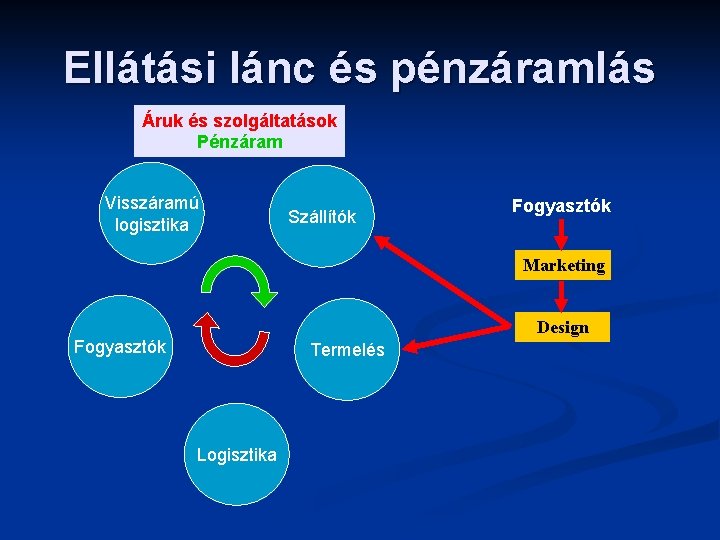 Ellátási lánc és pénzáramlás

Áruk és szolgáltatások
Pénzáram

Visszáramú logisztika

Szállítók

Fogyasztók

Termelés

Logisztika

Fogyasztók

Marketing

Design